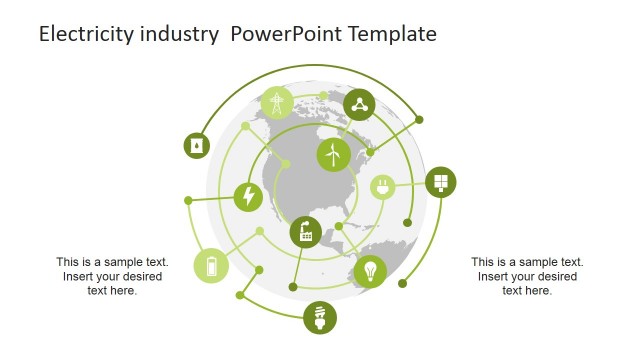 Electricity industry  PowerPoint Template

This is a sample text. Insert your desired text here.

This is a sample text. Insert your desired text here.